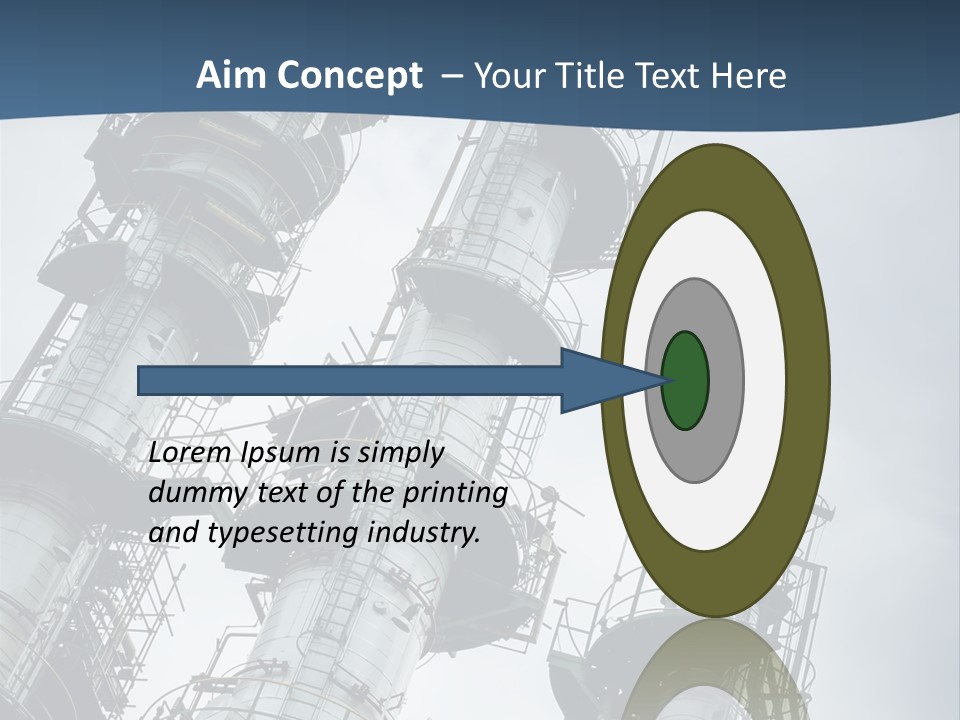 Aim Concept – Your Title Text Here

Lorem Ipsum is simply dummy text of the printing and typesetting industry.